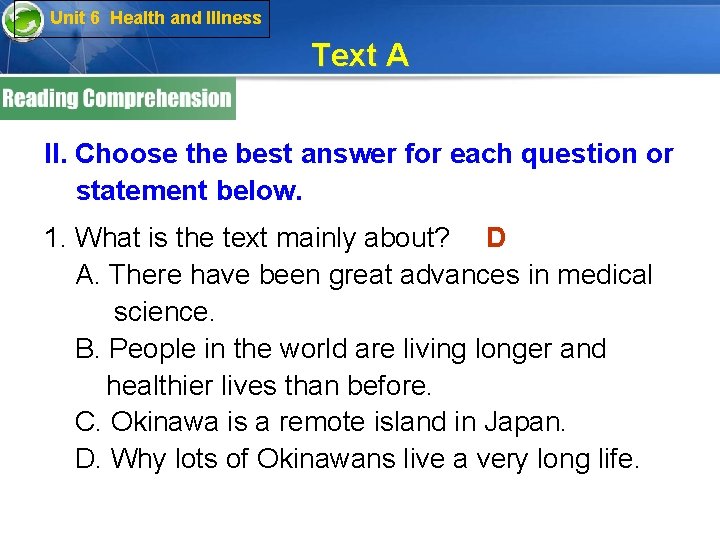 Unit 6 Health and Illness

Text A

Reading Comprehension

II. Choose the best answer for each question or statement below.

1. What is the text mainly about? D

A. There have been great advances in medical science.

B. People in the world are living longer and healthier lives than before.

C. Okinawa is a remote island in Japan.

D. Why lots of Okinawans live a very long life.